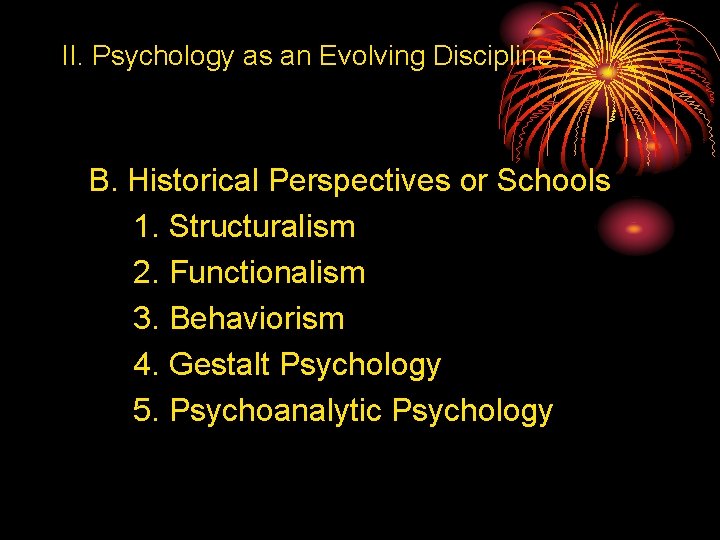 II. Psychology as an Evolving Discipline

B. Historical Perspectives or Schools

1. Structuralism

2. Functionalism

3. Behaviorism

4. Gestalt Psychology

5. Psychoanalytic Psychology